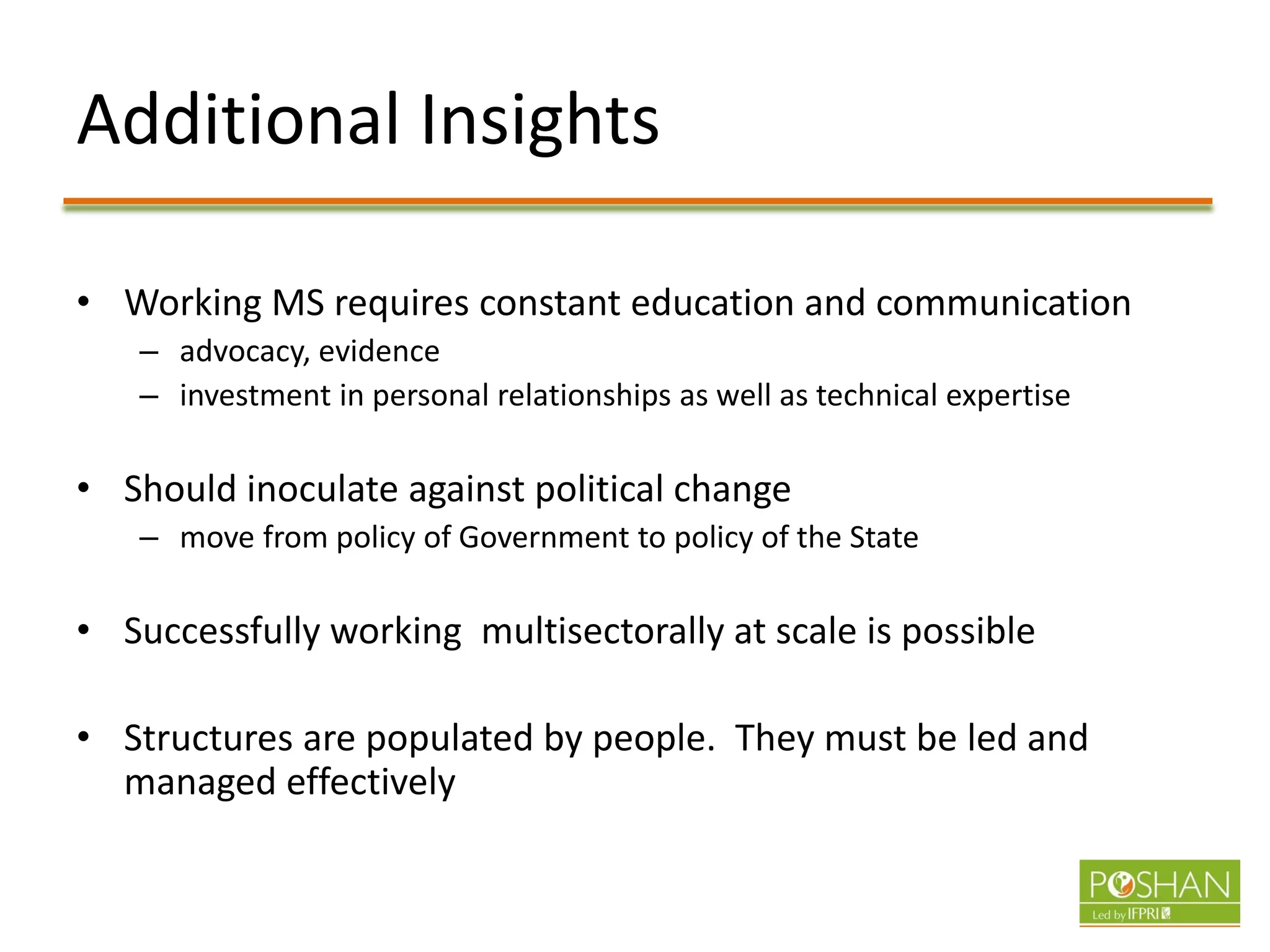 Additional Insights

• Working MS requires constant education and communication
– advocacy, evidence
– investment in personal relationships as well as technical expertise

• Should inoculate against political change
– move from policy of Government to policy of the State

• Successfully working multisectorally at scale is possible

• Structures are populated by people. They must be led and managed effectively

POSHAN
Led by IFPRI